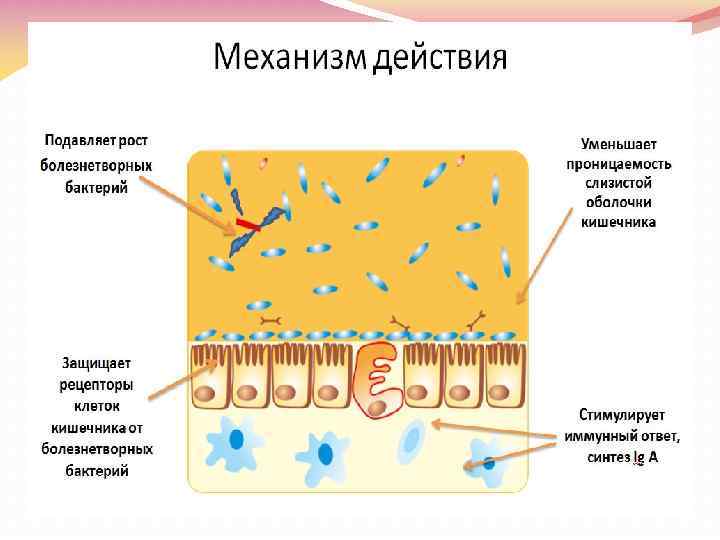 Механизм действия

Подавляет рост болезнетворных бактерий

Уменьшает проницаемость слизистой оболочки кишечника

Защищает рецепторы клеток кишечника от болезнетворных бактерий

Стимулирует иммунный ответ, синтез Ig A